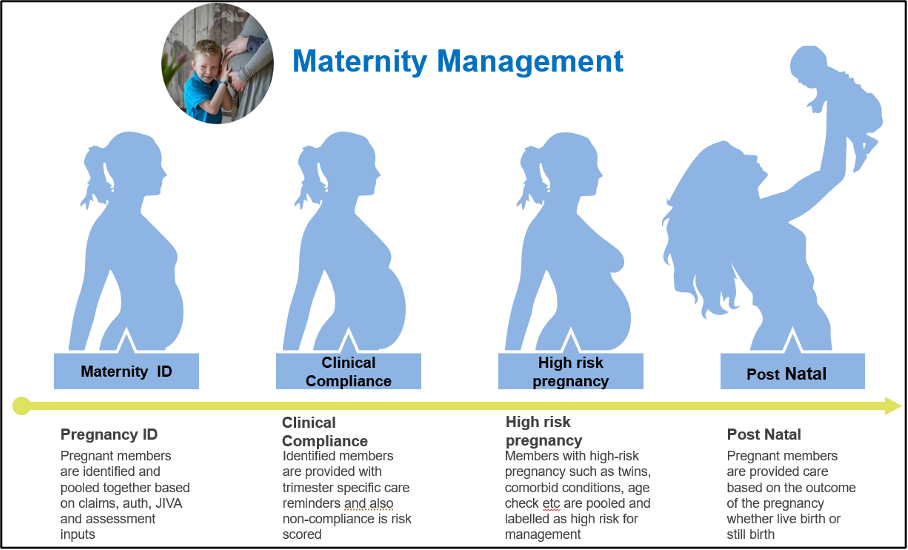 Maternity Management

Maternity ID

Clinical Compliance

High risk pregnancy

Post Natal

Pregnancy ID
Pregnant members are identified and pooled together based on claims, auth, JIVA and assessment inputs

Clinical Compliance
Identified members are provided with trimester specific care reminders and also non-compliance is risk scored

High risk pregnancy
Members with high-risk pregnancy such as twins, comorbid conditions, age check etc are pooled and labelled as high risk for management

Post Natal
Pregnant members are provided care based on the outcome of the pregnancy whether live birth or still birth